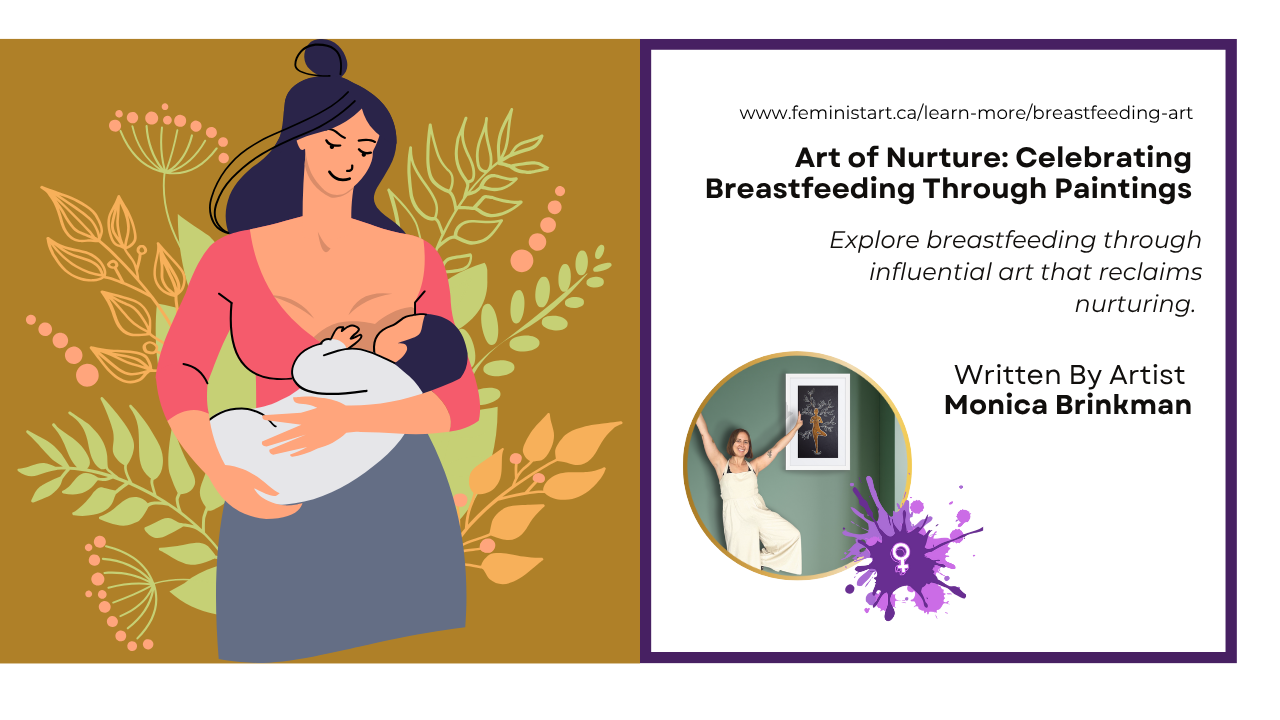 www.feministart.ca/learn-more/breastfeeding-art

Art of Nurture: Celebrating Breastfeeding Through Paintings

Explore breastfeeding through influential art that reclaims nurturing.

Written By Artist
Monica Brinkman